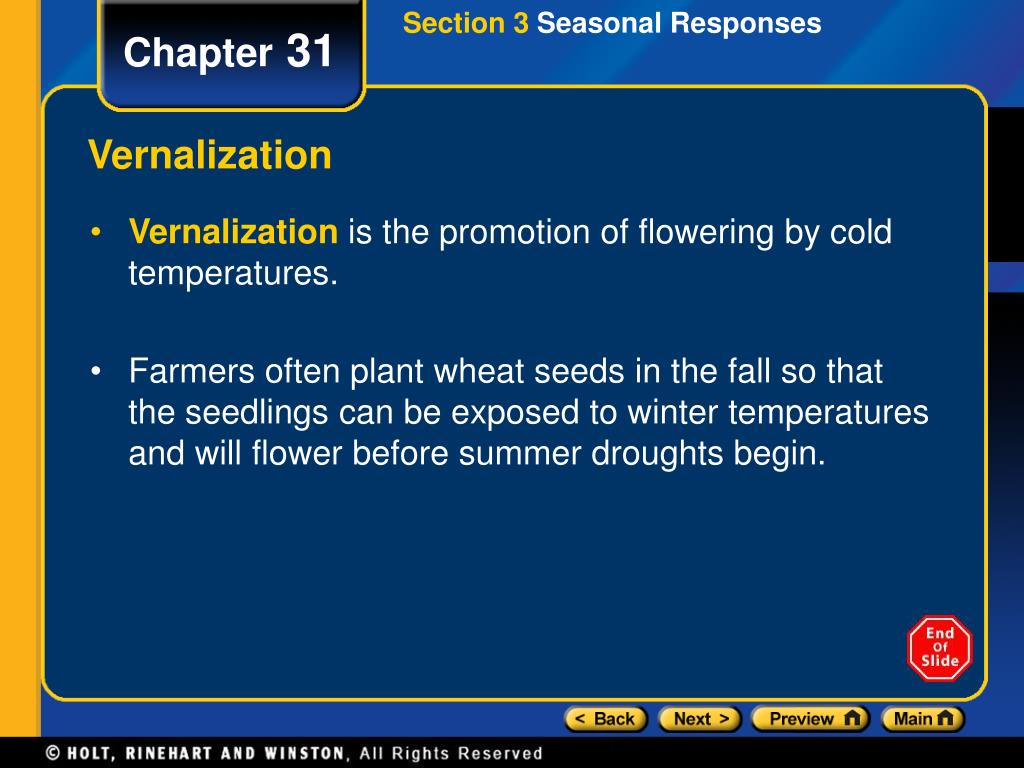 Chapter 31

Section 3 Seasonal Responses

Vernalization

• Vernalization is the promotion of flowering by cold temperatures.

• Farmers often plant wheat seeds in the fall so that the seedlings can be exposed to winter temperatures and will flower before summer droughts begin.

End Of Slide

< Back Next > Preview Main

© HOLT, RINEHART AND WINSTON, All Rights Reserved